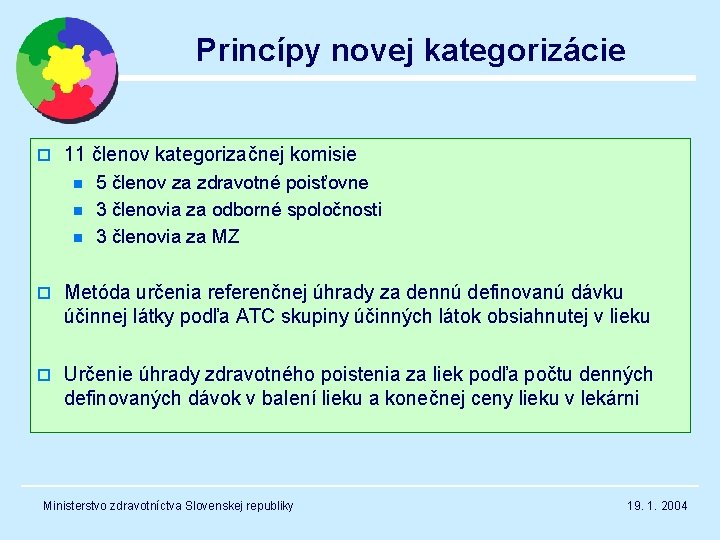 Princípy novej kategorizácie

11 členov kategorizačnej komisie

5 členov za zdravotné poisťovne

3 členovia za odborné spoločnosti

3 členovia za MZ

Metóda určenia referenčnej úhrady za dennú definovanú dávku účinnej látky podľa ATC skupiny účinných látok obsiahnutej v lieku

Určenie úhrady zdravotného poistenia za liek podľa počtu denných definovaných dávok v balení lieku a konečnej ceny lieku v lekárni

Ministerstvo zdravotníctva Slovenskej republiky

19. 1. 2004